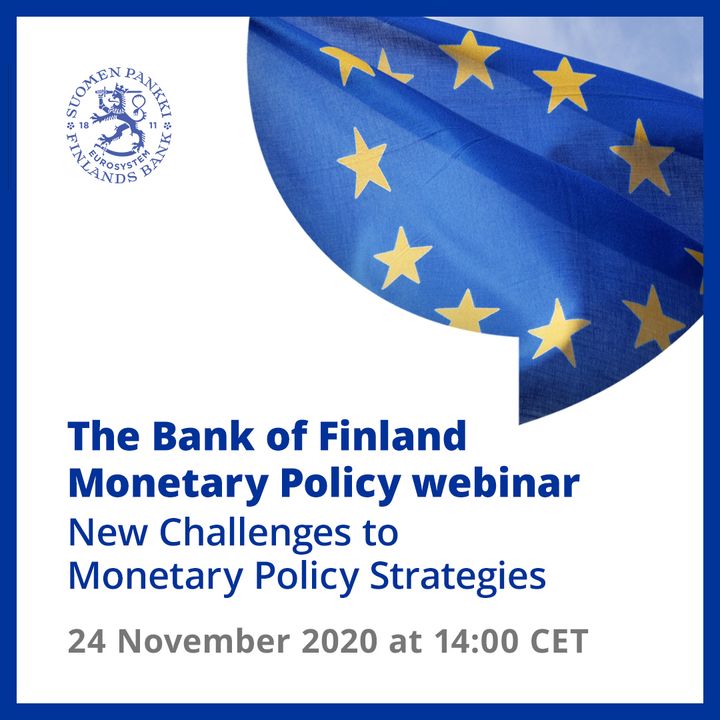 SUOMEN PANKKI
18 11
EUROSYSTEM
FINLANDS BANK

The Bank of Finland Monetary Policy webinar
New Challenges to Monetary Policy Strategies

24 November 2020 at 14:00 CET